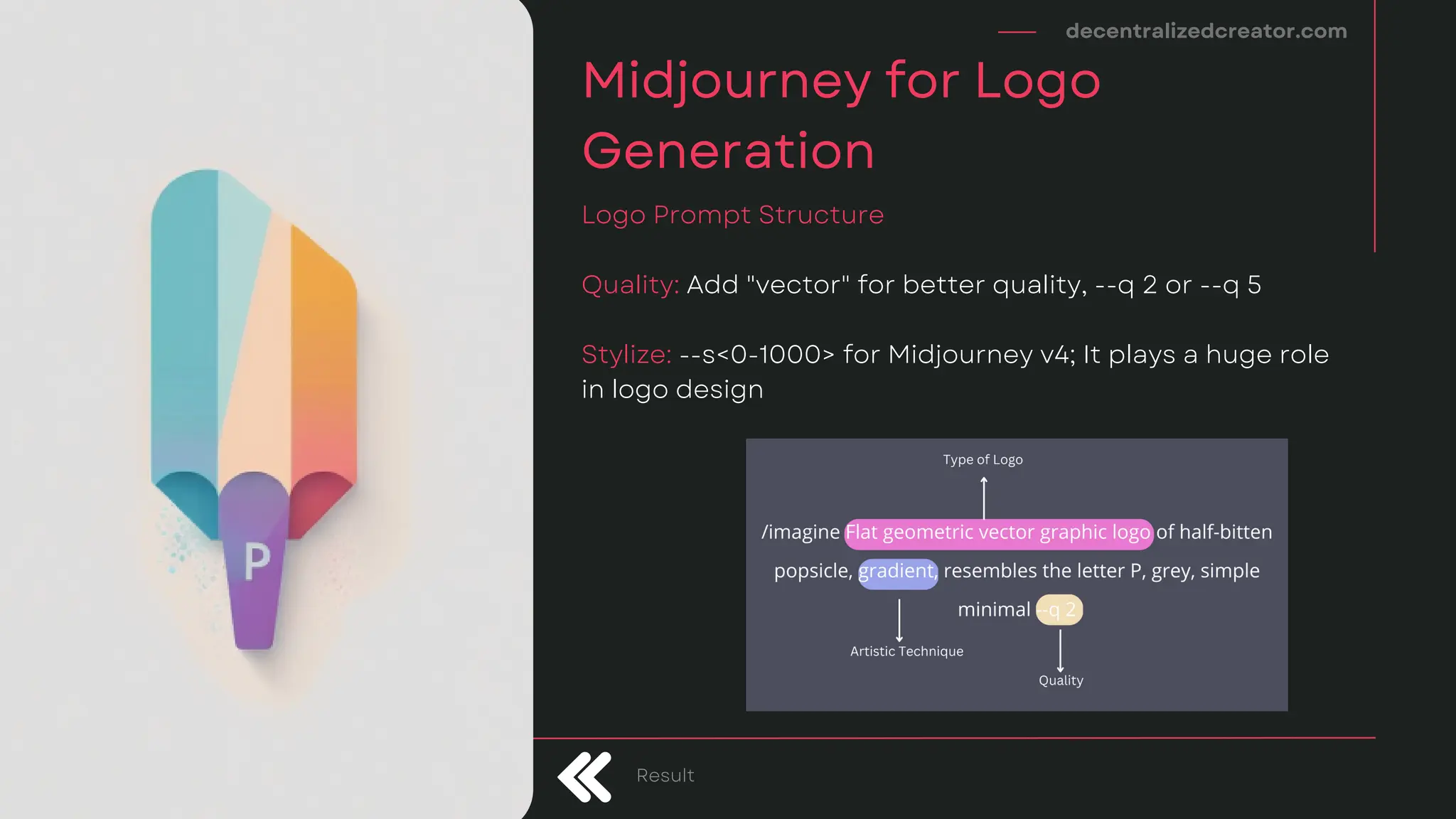 P

decentralizedcreator.com

Midjourney for Logo Generation

Logo Prompt Structure

Quality: Add "vector" for better quality, --q 2 or --q 5

Stylize: --s<0-1000> for Midjourney v4; It plays a huge role in logo design

Type of Logo

/imagine Flat geometric vector graphic logo of half-bitten popsicle, gradient, resembles the letter P, grey, simple minimal --q 2

Artistic Technique

Quality

Result